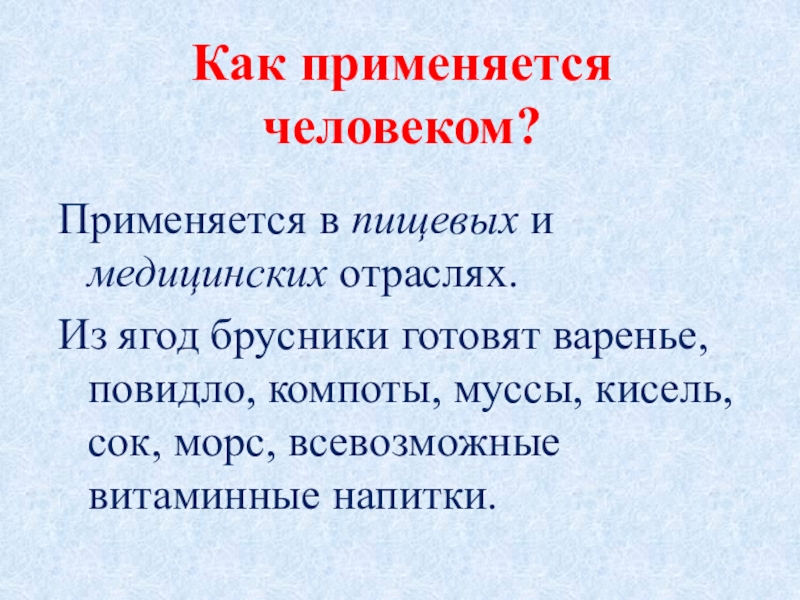 Как применяется человеком?

Применяется в пищевых и медицинских отраслях.

Из ягод брусники готовят варенье, повидло, компоты, муссы, кисель, сок, морс, всевозможные витаминные напитки.